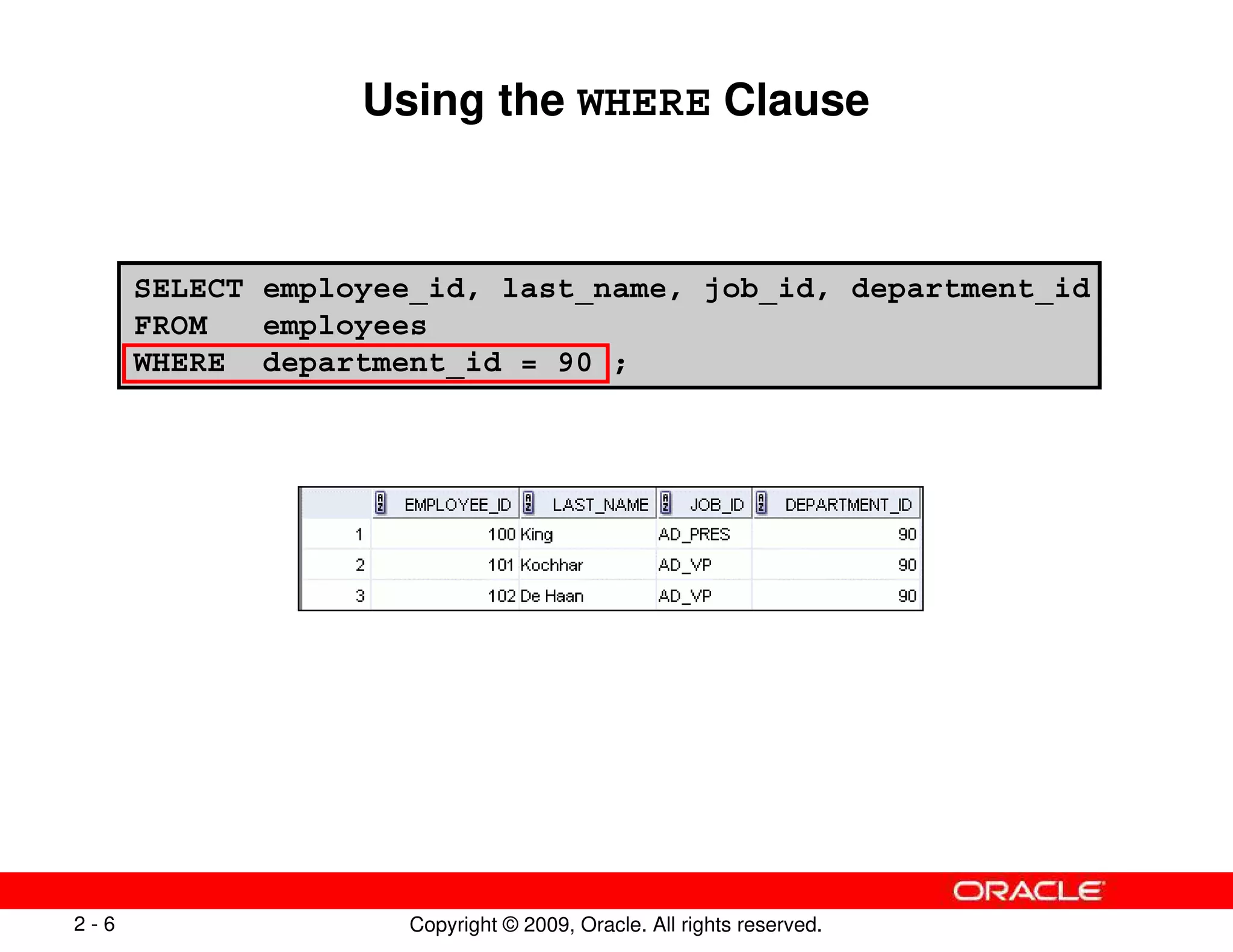 Using the WHERE Clause

SELECT employee_id, last_name, job_id, department_id
FROM employees
WHERE department_id = 90 ;

| | EMPLOYEE_ID | LAST_NAME | JOB_ID | DEPARTMENT_ID |
|---|---|---|---|---|
| 1 | 100 | King | AD_PRES | 90 |
| 2 | 101 | Kochhar | AD_VP | 90 |
| 3 | 102 | De Haan | AD_VP | 90 |

ORACLE

2 - 6

Copyright © 2009, Oracle. All rights reserved.